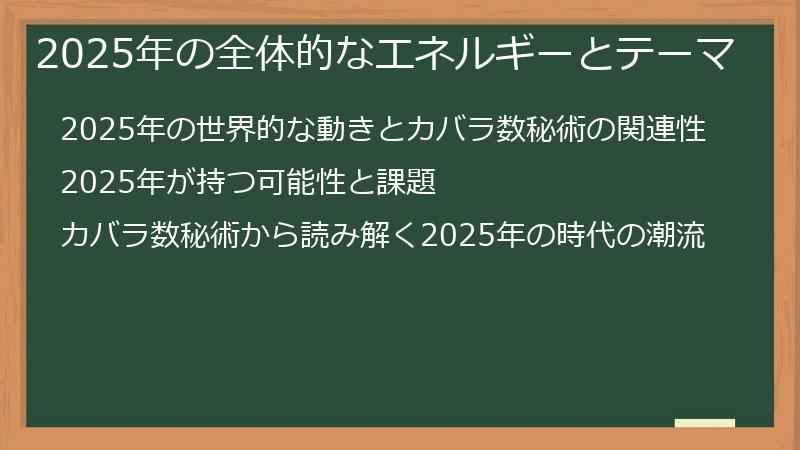 2025年の全体的なエネルギーとテーマ

2025年の世界的な動きとカバラ数秘術の関連性

2025年が持つ可能性と課題

カバラ数秘術から読み解く2025年の時代の潮流